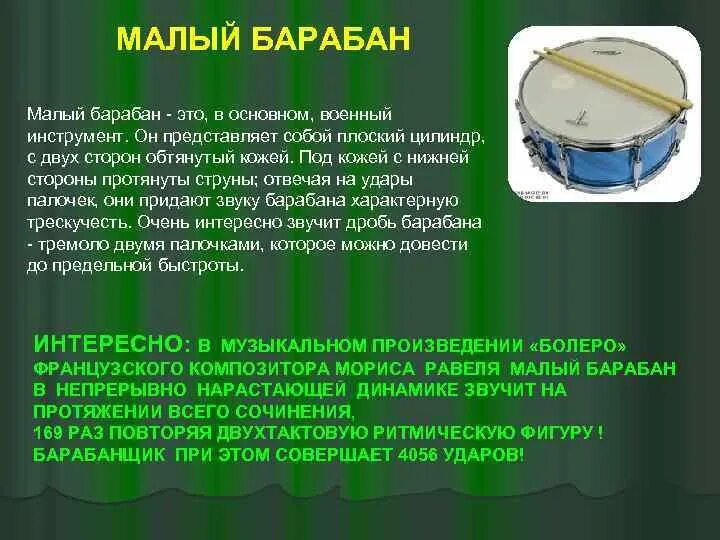 МАЛЫЙ БАРАБАН

Малый барабан - это, в основном, военный инструмент. Он представляет собой плоский цилиндр, с двух сторон обтянутый кожей. Под кожей с нижней стороны протянуты струны; отвечая на удары палочек, они придают звуку барабана характерную трескучесть. Очень интересно звучит дробь барабана - тремоло двумя палочками, которое можно довести до предельной быстроты.

ИНТЕРЕСНО: В МУЗЫКАЛЬНОМ ПРОИЗВЕДЕНИИ «БОЛЕРО» ФРАНЦУЗСКОГО КОМПОЗИТОРА МОРИСА РАВЕЛЯ МАЛЫЙ БАРАБАН В НЕПРЕРЫВНО НАРАСТАЮЩЕЙ ДИНАМИКЕ ЗВУЧИТ НА ПРОТЯЖЕНИИ ВСЕГО СОЧИНЕНИЯ,
169 РАЗ ПОВТОРЯЯ ДВУХТАКТОВУЮ РИТМИЧЕСКУЮ ФИГУРУ !
БАРАБАНЩИК ПРИ ЭТОМ СОВЕРШАЕТ 4056 УДАРОВ!